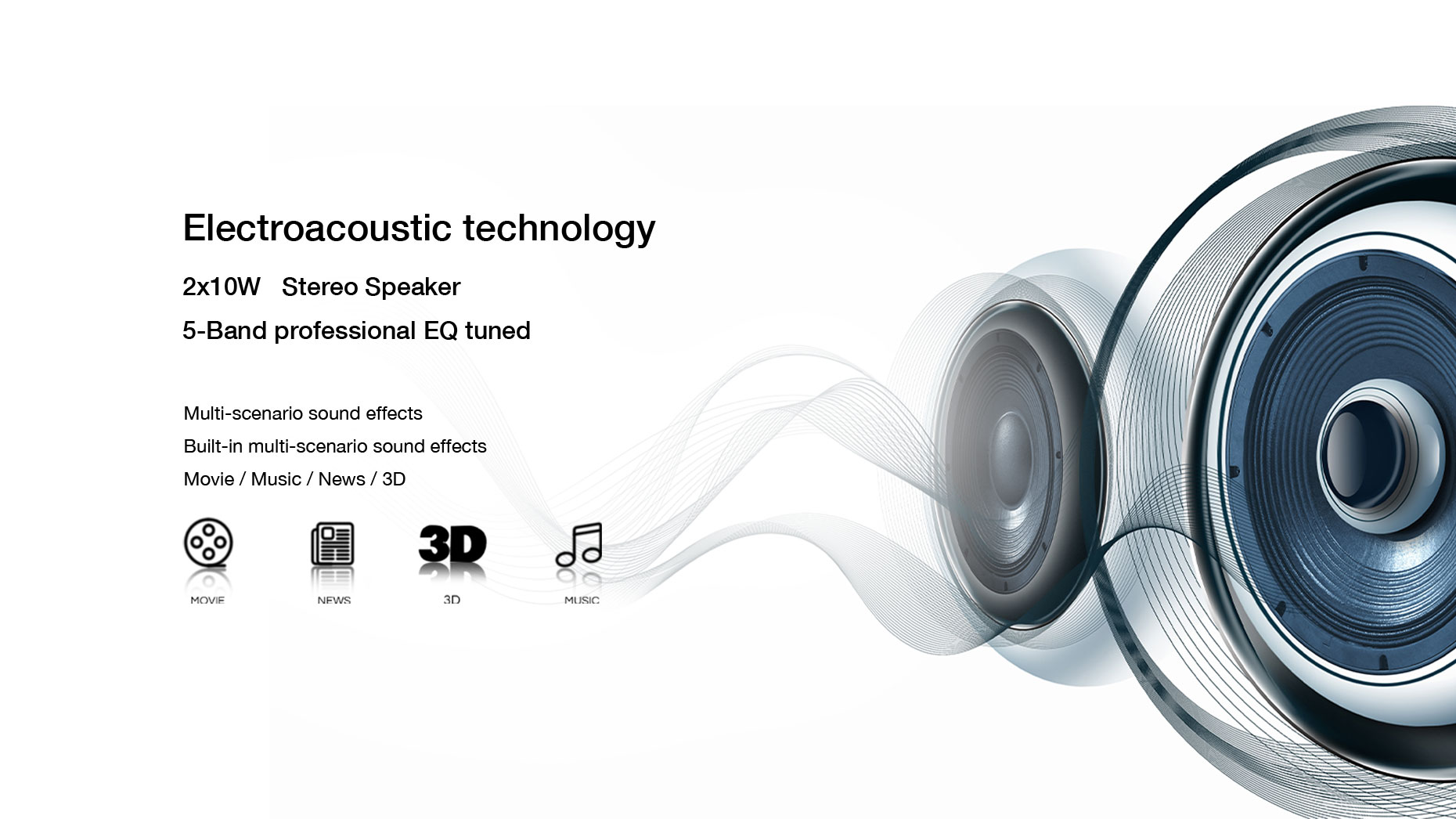 Electroacoustic technology

2x10W Stereo Speaker

5-Band professional EQ tuned

Multi-scenario sound effects

Built-in multi-scenario sound effects

Movie / Music / News / 3D

3D

MOVIE

NEWS

3D

MUSIC